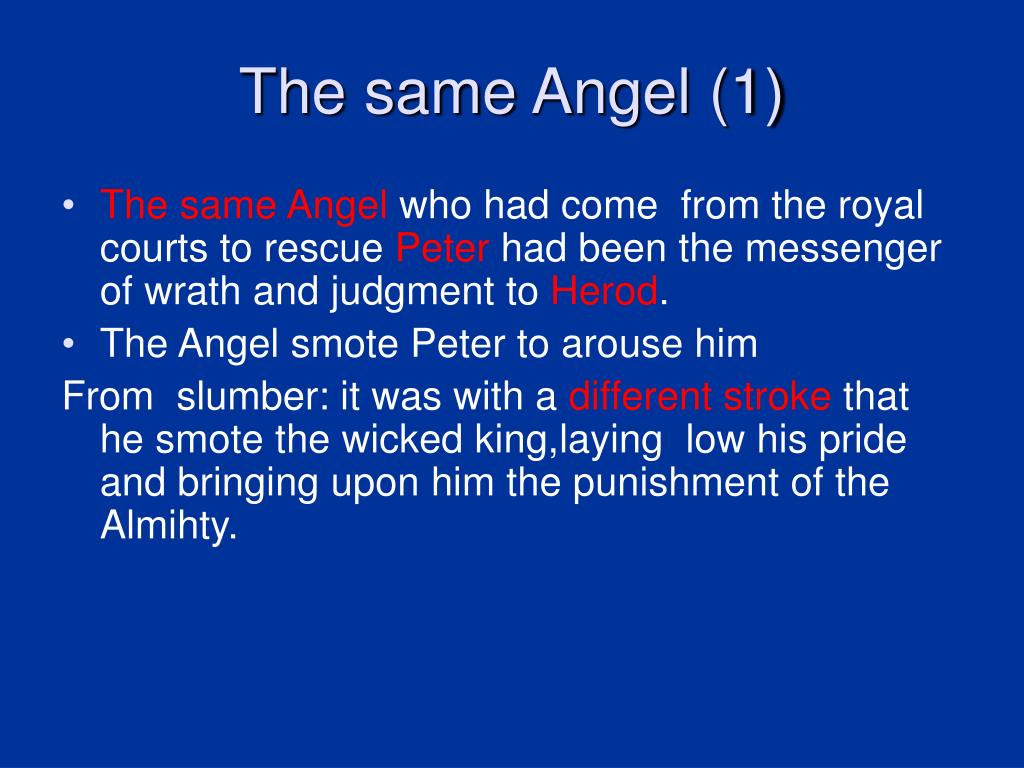 The same Angel (1)

• The same Angel who had come from the royal courts to rescue Peter had been the messenger of wrath and judgment to Herod.
• The Angel smote Peter to arouse him
From slumber: it was with a different stroke that he smote the wicked king,laying low his pride and bringing upon him the punishment of the Almihty.